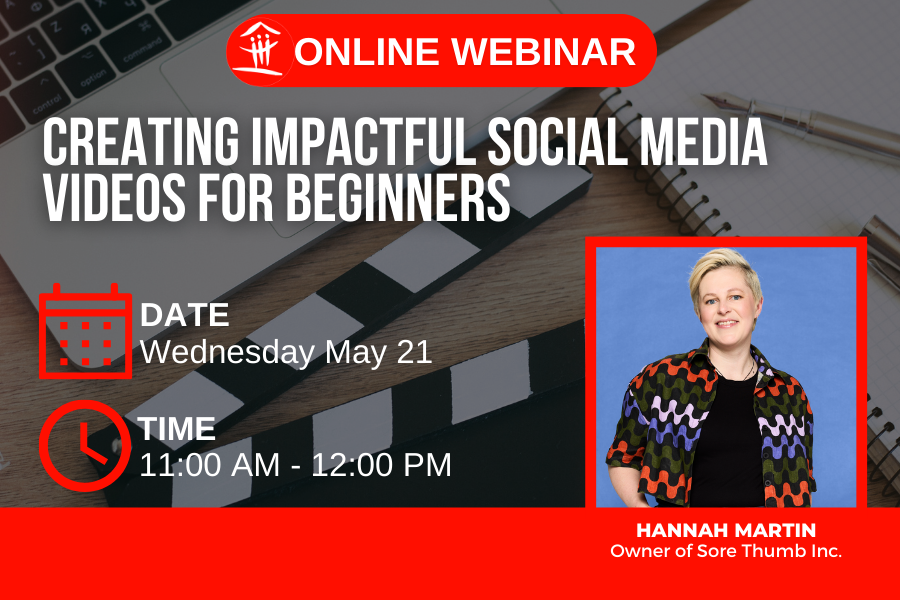 ONLINE WEBINAR

CREATING IMPACTFUL SOCIAL MEDIA VIDEOS FOR BEGINNERS

DATE
Wednesday May 21

TIME
11:00 AM - 12:00 PM

HANNAH MARTIN
Owner of Sore Thumb Inc.